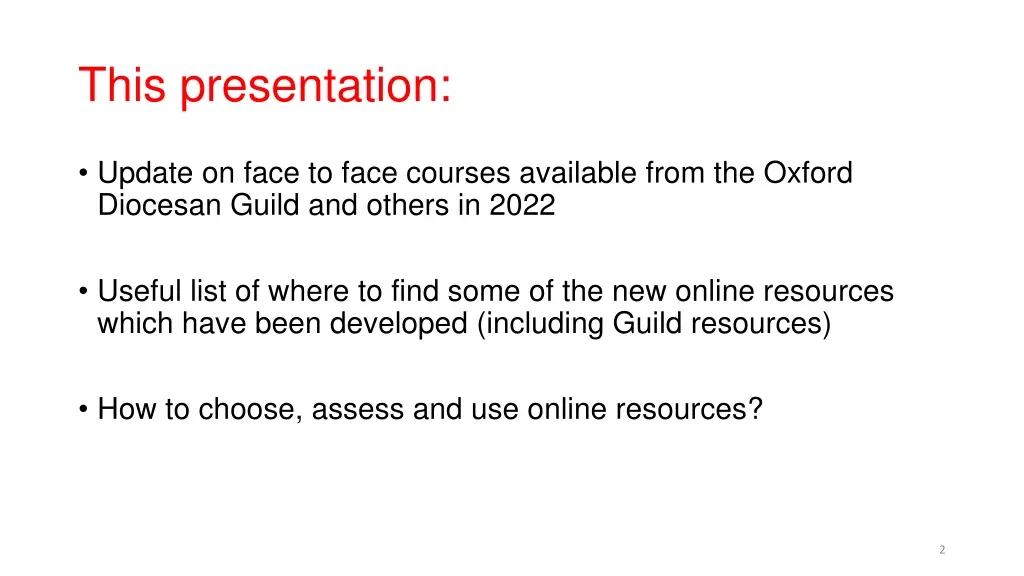 This presentation:

• Update on face to face courses available from the Oxford Diocesan Guild and others in 2022

• Useful list of where to find some of the new online resources which have been developed (including Guild resources)

• How to choose, assess and use online resources?

2